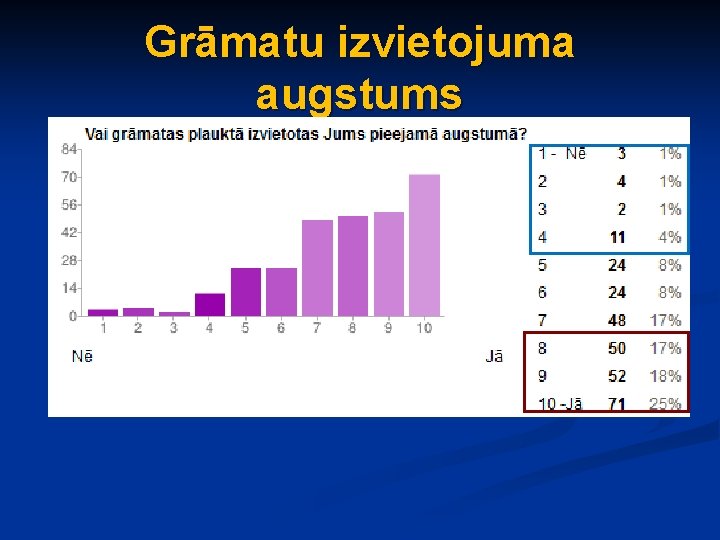 Grāmatu izvietojuma augstums

Vai grāmatas plauktā izvietotas Jums pieejamā augstumā?

84
70
56
42
28
14
0
1 2 3 4 5 6 7 8 9 10

Nē

Jā

| | | |
|---|---|---|
| 1 - Nē | 3 | 1% |
| 2 | 4 | 1% |
| 3 | 2 | 1% |
| 4 | 11 | 4% |
| 5 | 24 | 8% |
| 6 | 24 | 8% |
| 7 | 48 | 17% |
| 8 | 50 | 17% |
| 9 | 52 | 18% |
| 10 -Jā | 71 | 25% |